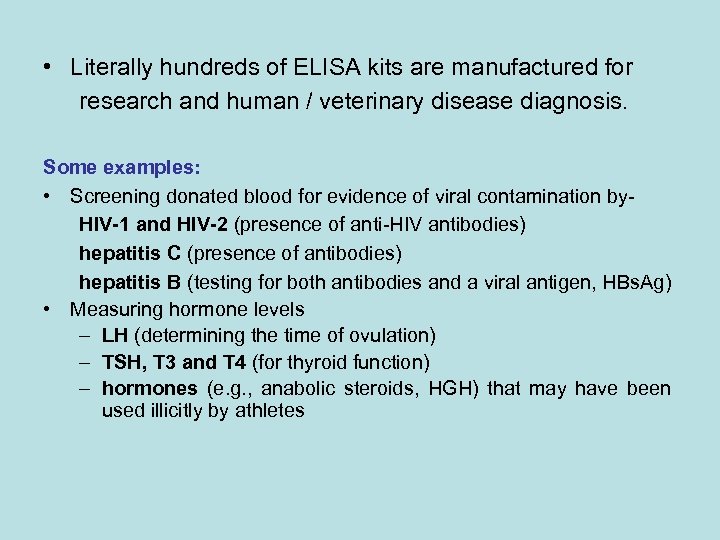 • Literally hundreds of ELISA kits are manufactured for research and human / veterinary disease diagnosis.

Some examples:

• Screening donated blood for evidence of viral contamination by-
HIV-1 and HIV-2 (presence of anti-HIV antibodies)
hepatitis C (presence of antibodies)
hepatitis B (testing for both antibodies and a viral antigen, HBsAg)

• Measuring hormone levels
– LH (determining the time of ovulation)
– TSH, T3 and T4 (for thyroid function)
– hormones (e.g., anabolic steroids, HGH) that may have been used illicitly by athletes